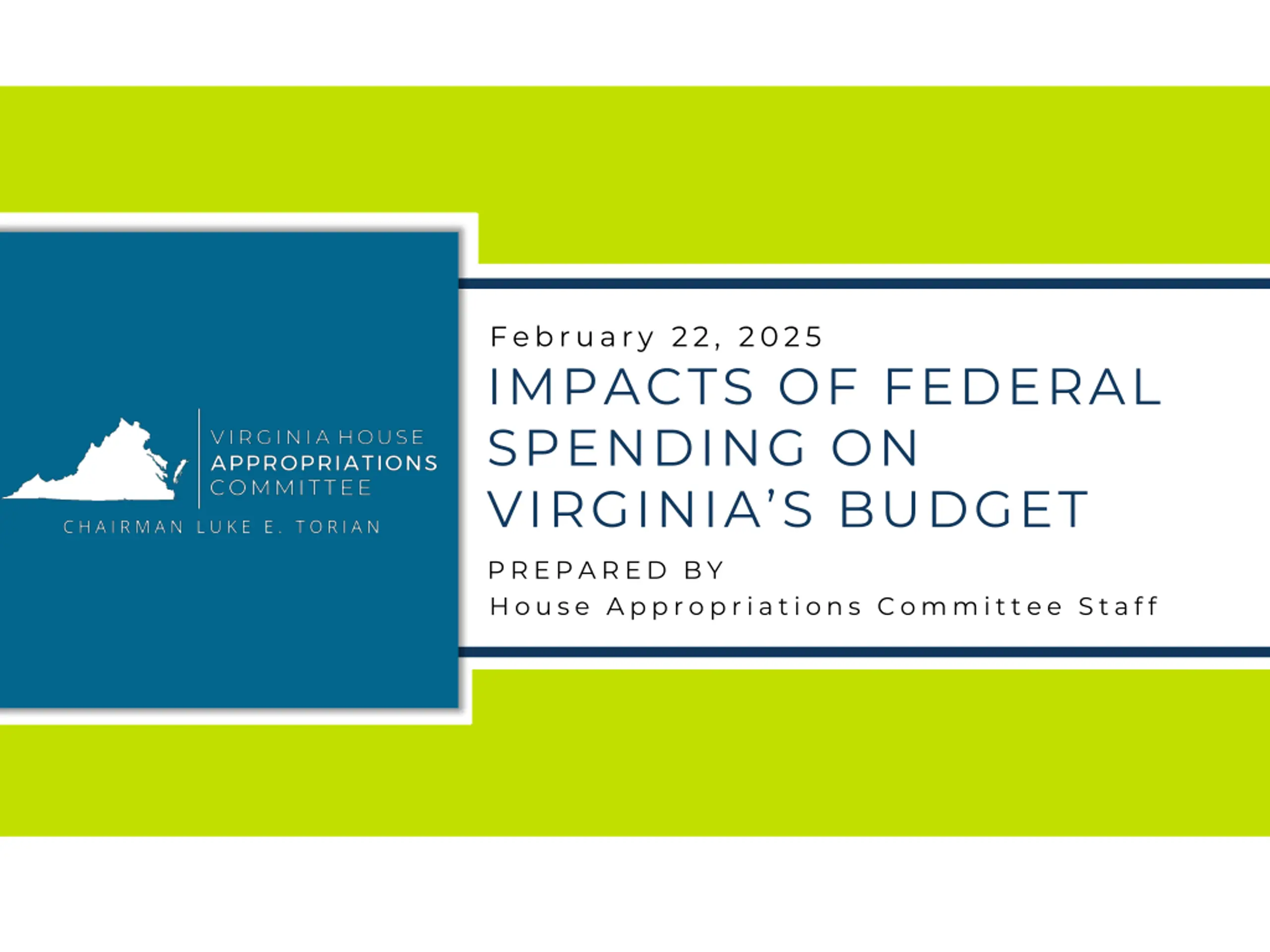 VIRGINIA HOUSE
APPROPRIATIONS
COMMITTEE
CHAIRMAN LUKE E. TORIAN

February 22, 2025

IMPACTS OF FEDERAL SPENDING ON VIRGINIA'S BUDGET

PREPARED BY
House Appropriations Committee Staff